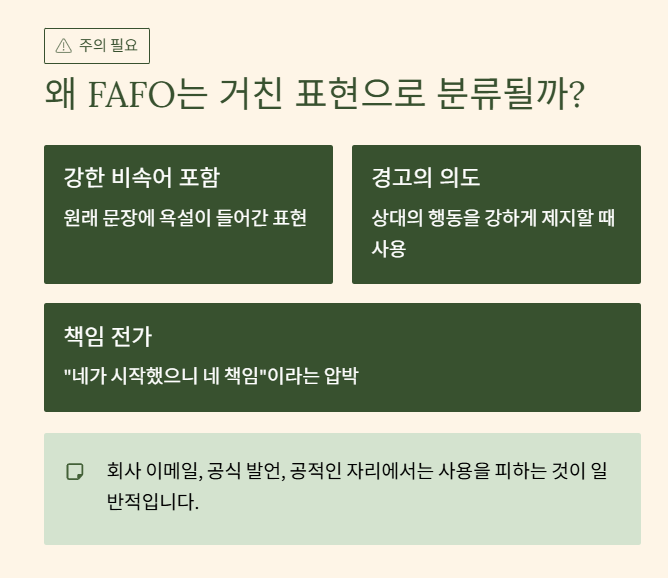 주의 필요

왜 FAFO는 거친 표현으로 분류될까?

강한 비속어 포함

원래 문장에 욕설이 들어간 표현

경고의 의도

상대의 행동을 강하게 제지할 때 사용

책임 전가

"네가 시작했으니 네 책임"이라는 압박

회사 이메일, 공식 발언, 공적인 자리에서는 사용을 피하는 것이 일반적입니다.